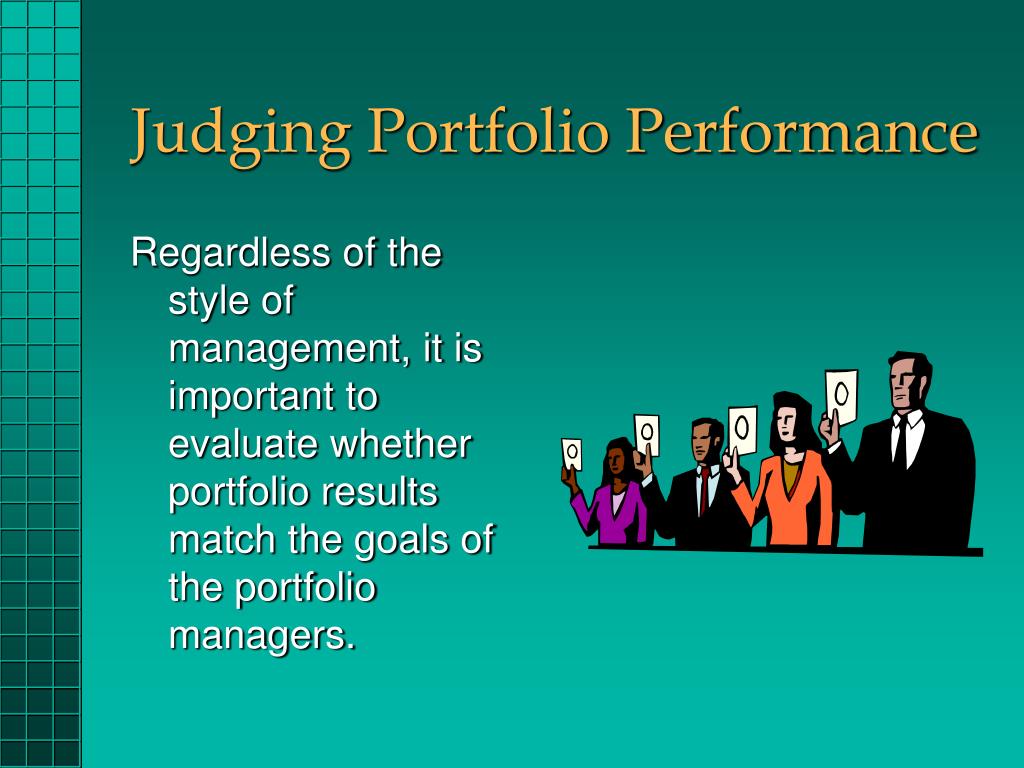 Judging Portfolio Performance

Regardless of the style of management, it is important to evaluate whether portfolio results match the goals of the portfolio managers.

0 0 0 0